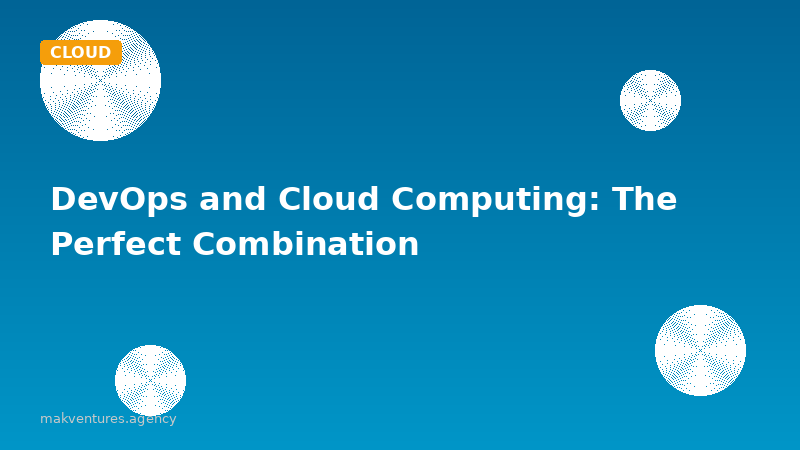 CLOUD

DevOps and Cloud Computing: The Perfect Combination

makventures.agency